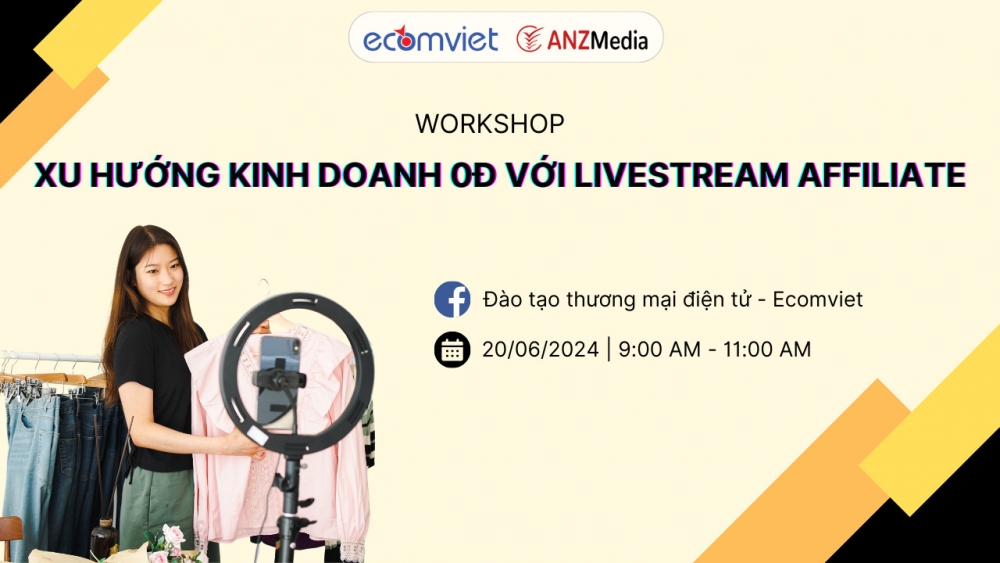 ecomviet ANZMedia

WORKSHOP

XU HƯỚNG KINH DOANH 0Đ VỚI LIVESTREAM AFFILIATE

Đào tạo thương mại điện tử - Ecomviet

20/06/2024 | 9:00 AM - 11:00 AM